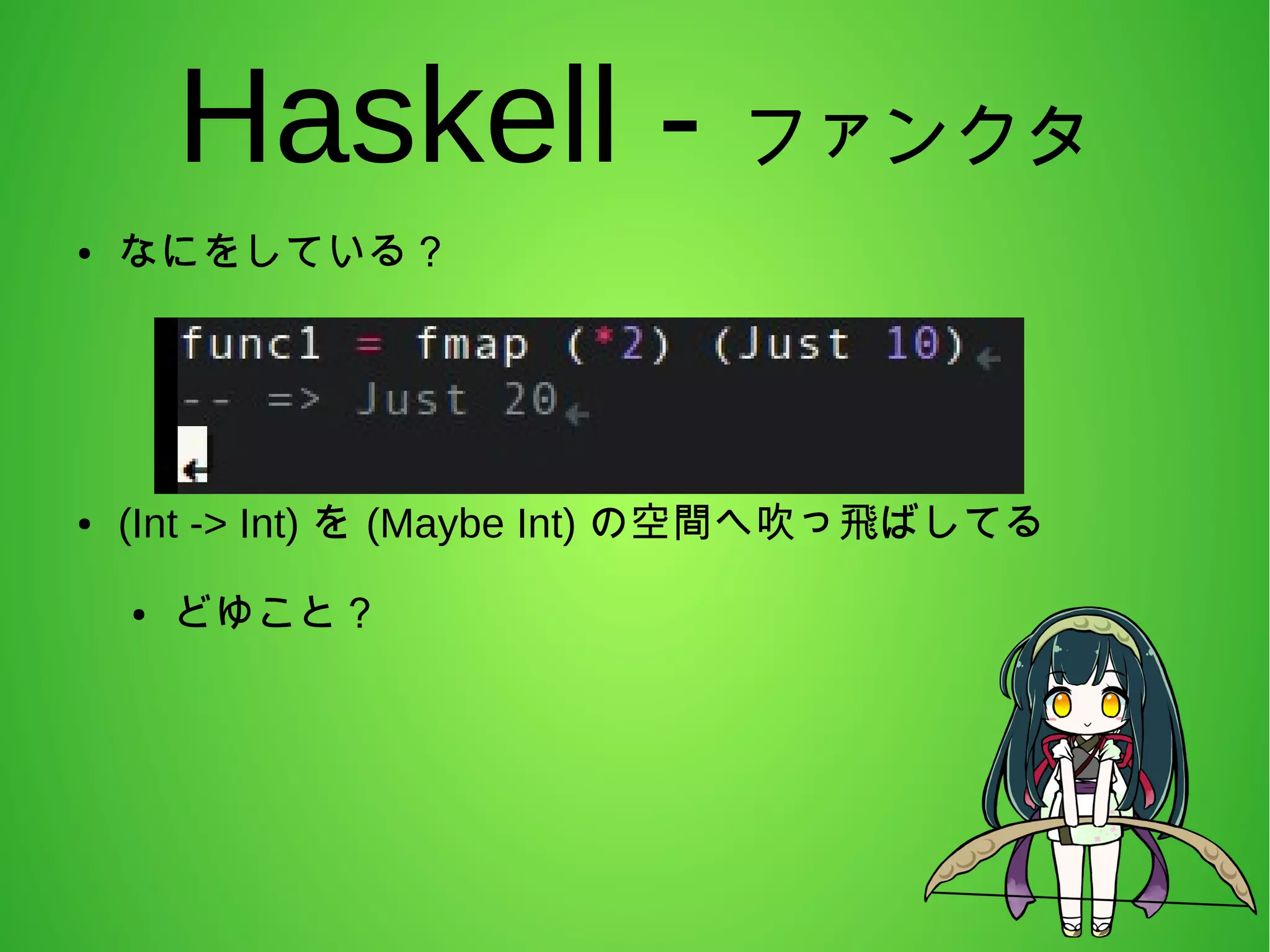 Haskell - ファンクタ

• なにをしている？

func1 = fmap (*2) (Just 10)
-- => Just 20

• (Int -> Int) を (Maybe Int) の空間へ吹っ飛ばしてる

• どゆこと？